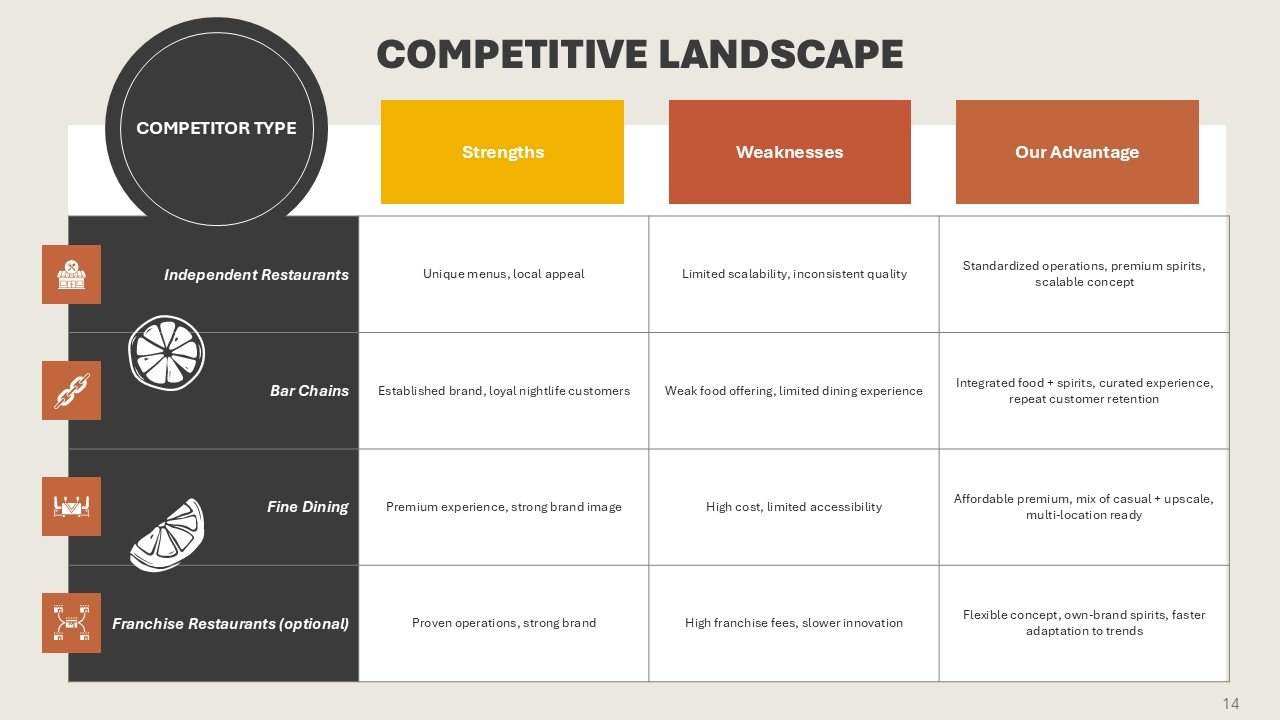 COMPETITIVE LANDSCAPE

| COMPETITOR TYPE | Strengths | Weaknesses | Our Advantage |
|---|---|---|---|
| Independent Restaurants | Unique menus, local appeal | Limited scalability, inconsistent quality | Standardized operations, premium spirits, scalable concept |
| Bar Chains | Established brand, loyal nightlife customers | Weak food offering, limited dining experience | Integrated food + spirits, curated experience, repeat customer retention |
| Fine Dining | Premium experience, strong brand image | High cost, limited accessibility | Affordable premium, mix of casual + upscale, multi-location ready |
| Franchise Restaurants (optional) | Proven operations, strong brand | High franchise fees, slower innovation | Flexible concept, own-brand spirits, faster adaptation to trends |

14